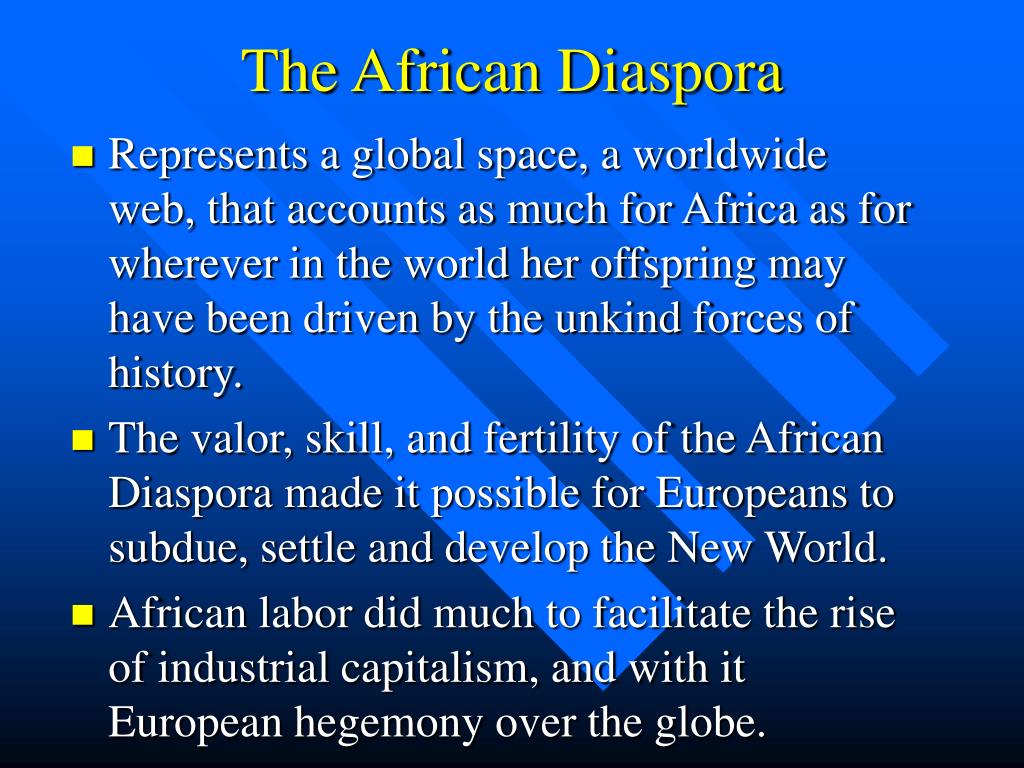 The African Diaspora

Represents a global space, a worldwide web, that accounts as much for Africa as for wherever in the world her offspring may have been driven by the unkind forces of history.

The valor, skill, and fertility of the African Diaspora made it possible for Europeans to subdue, settle and develop the New World.

African labor did much to facilitate the rise of industrial capitalism, and with it European hegemony over the globe.